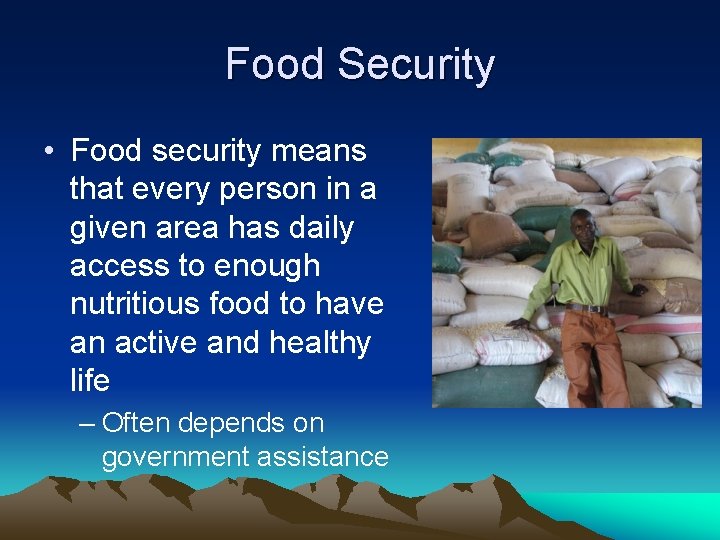 Food Security

• Food security means that every person in a given area has daily access to enough nutritious food to have an active and healthy life

– Often depends on government assistance